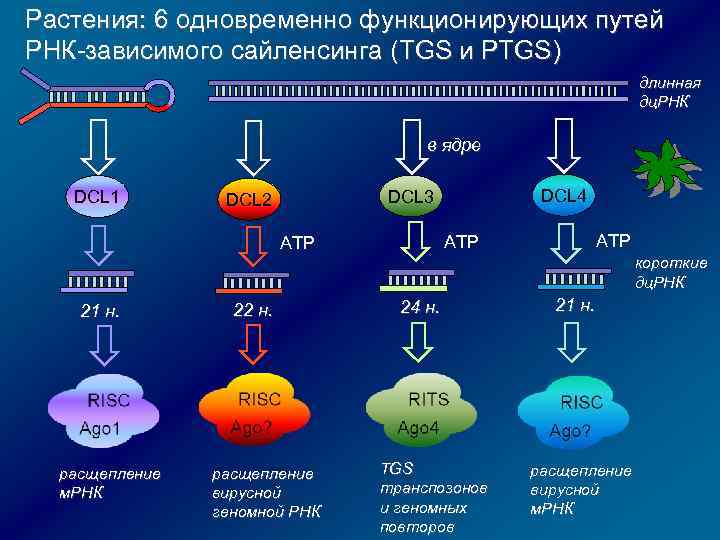 Растения: 6 одновременно функционирующих путей РНК-зависимого сайленсинга (TGS и PTGS)

длинная дцРНК

в ядре

DCL1

DCL2

DCL3

DCL4

ATP

ATP

ATP

короткие дцРНК

21 н.

22 н.

24 н.

21 н.

RISC
Ago1

RISC
Ago?

RITS
Ago4

RISC
Ago?

расщепление мРНК

расщепление вирусной геномной РНК

TGS транспозонов и геномных повторов

расщепление вирусной мРНК